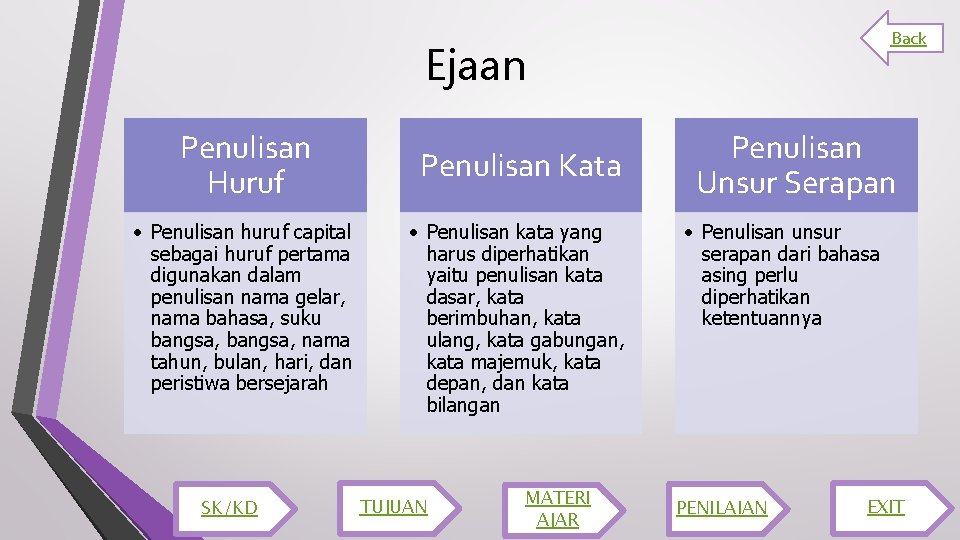 Back

Ejaan

Penulisan Huruf

• Penulisan huruf capital sebagai huruf pertama digunakan dalam penulisan nama gelar, nama bahasa, suku bangsa, bangsa, nama tahun, bulan, hari, dan peristiwa bersejarah

Penulisan Kata

• Penulisan kata yang harus diperhatikan yaitu penulisan kata dasar, kata berimbuhan, kata ulang, kata gabungan, kata majemuk, kata depan, dan kata bilangan

Penulisan Unsur Serapan

• Penulisan unsur serapan dari bahasa asing perlu diperhatikan ketentuannya

SK/KD

TUJUAN

MATERI AJAR

PENILAIAN

EXIT